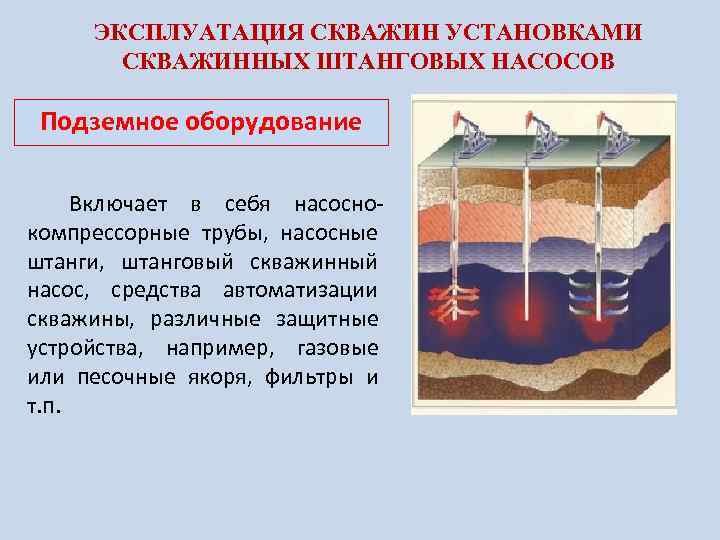 ЭКСПЛУАТАЦИЯ СКВАЖИН УСТАНОВКАМИ СКВАЖИННЫХ ШТАНГОВЫХ НАСОСОВ

Подземное оборудование

Включает в себя насосно-компрессорные трубы, насосные штанги, штанговый скважинный насос, средства автоматизации скважины, различные защитные устройства, например, газовые или песочные якоря, фильтры и т.п.